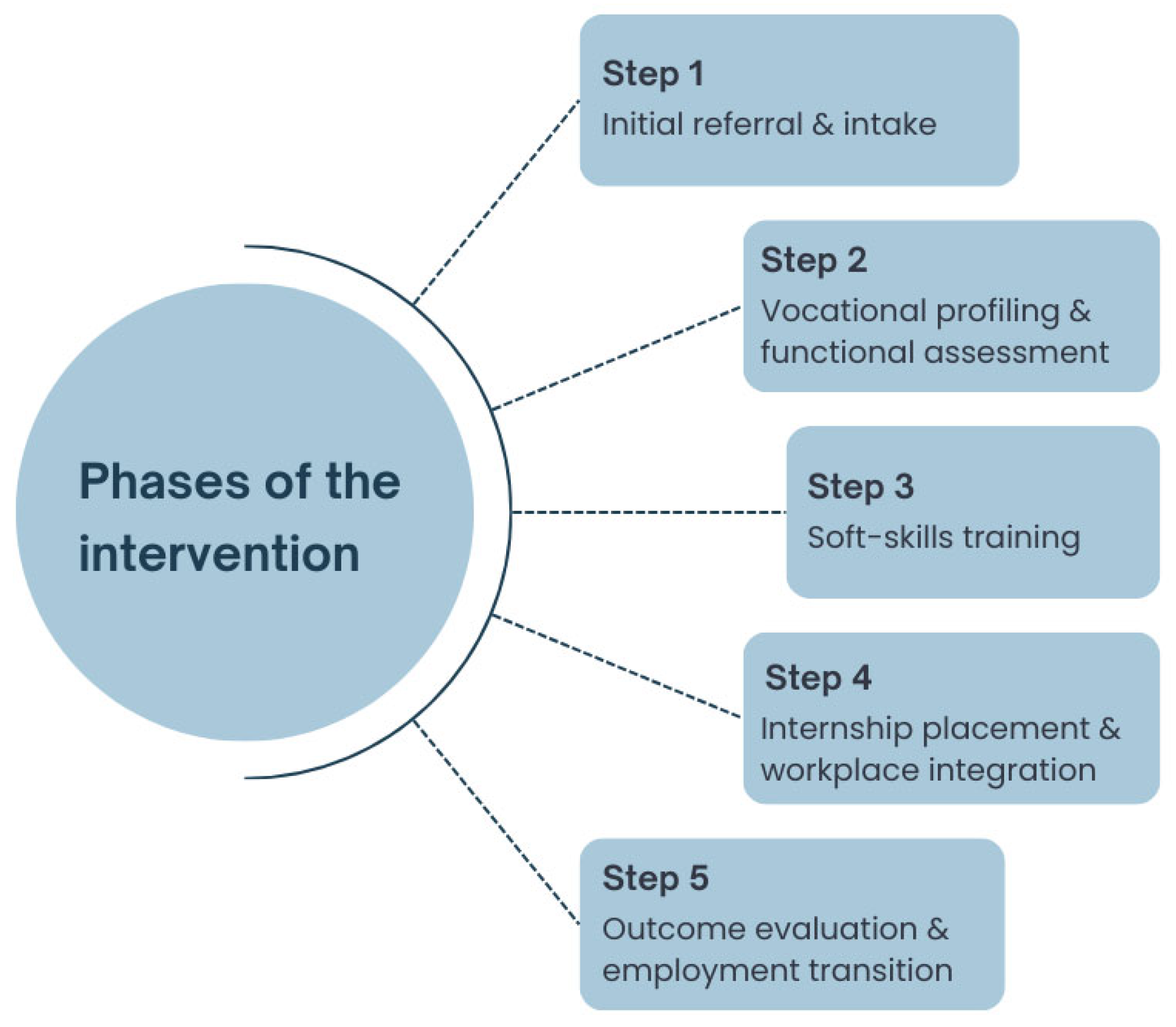 Phases of the intervention

Step 1
Initial referral & intake

Step 2
Vocational profiling & functional assessment

Step 3
Soft-skills training

Step 4
Internship placement & workplace integration

Step 5
Outcome evaluation & employment transition